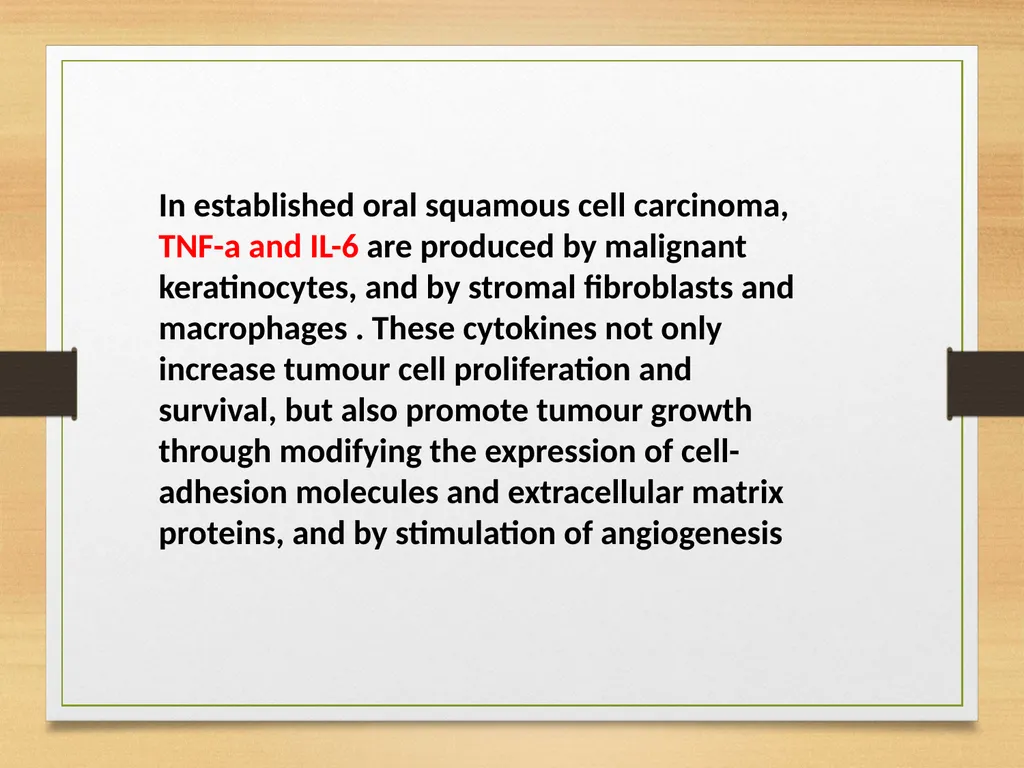 In established oral squamous cell carcinoma, TNF-a and IL-6 are produced by malignant keratinocytes, and by stromal fibroblasts and macrophages . These cytokines not only increase tumour cell proliferation and survival, but also promote tumour growth through modifying the expression of cell-adhesion molecules and extracellular matrix proteins, and by stimulation of angiogenesis